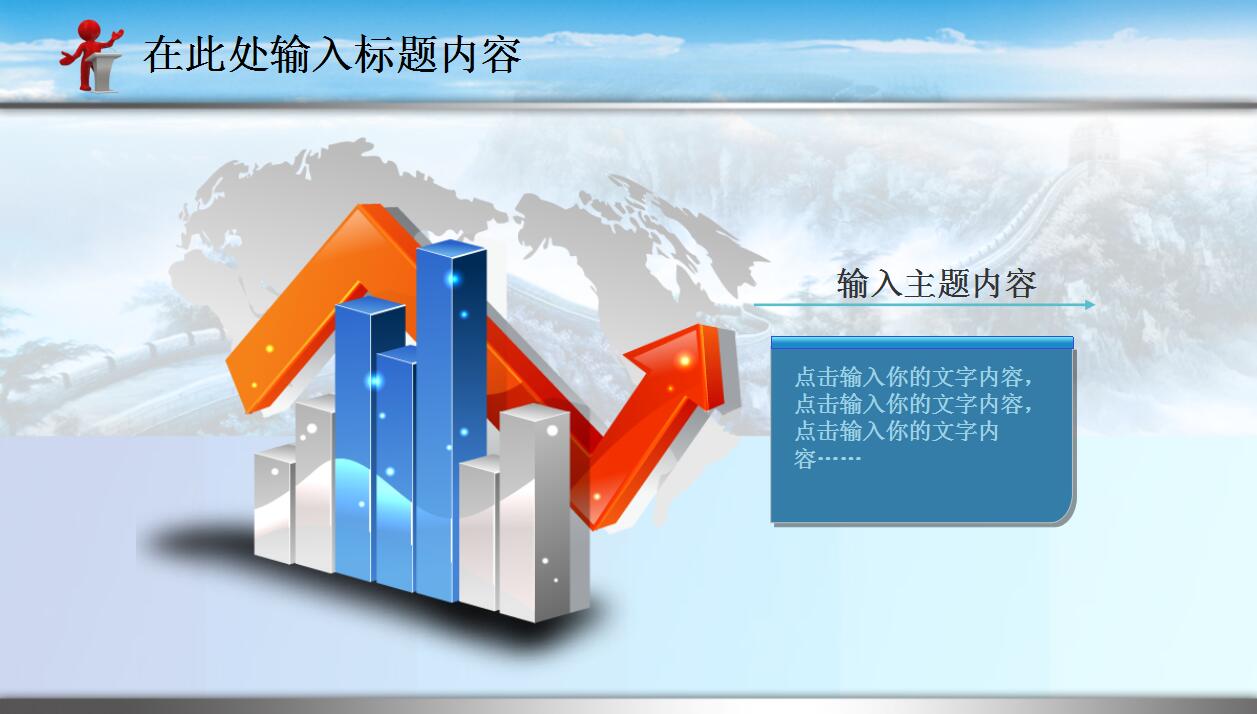 在此处输入标题内容

输入主题内容

点击输入你的文字内容，点击输入你的文字内容，点击输入你的文字内容……